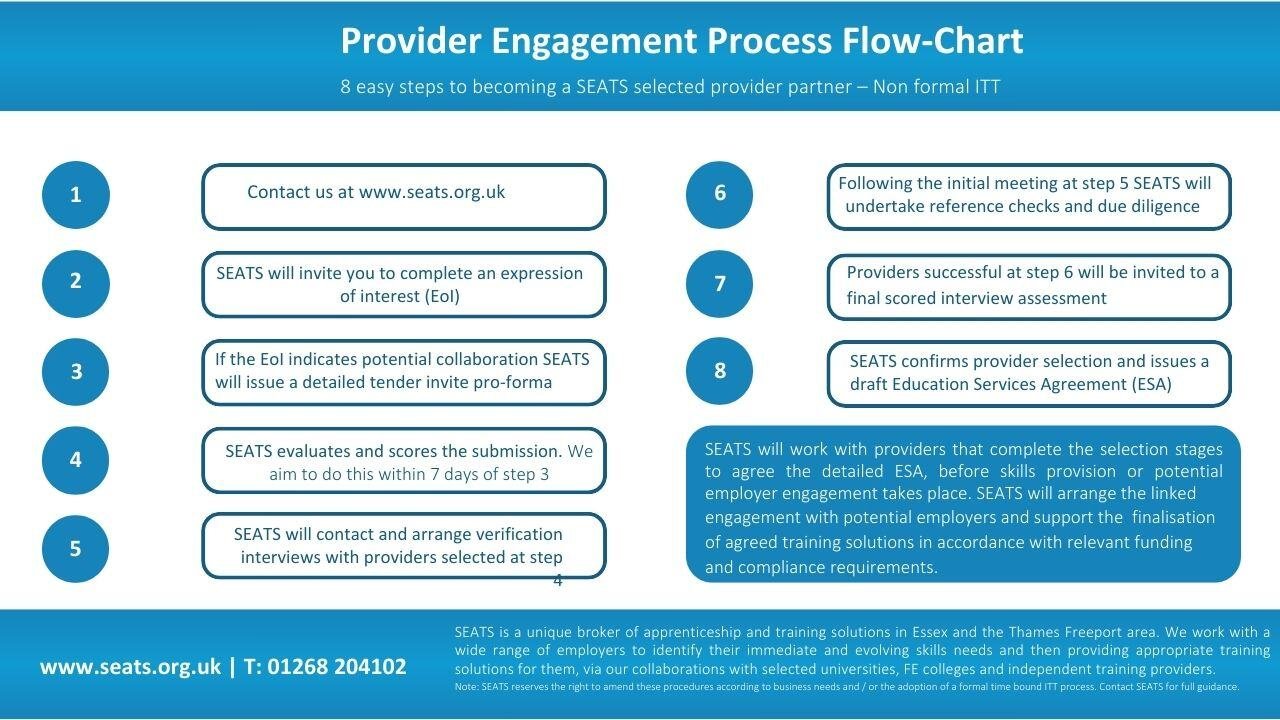 Provider Engagement Process Flow-Chart

8 easy steps to becoming a SEATS selected provider partner – Non formal ITT

1

Contact us at www.seats.org.uk

2

SEATS will invite you to complete an expression of interest (EoI)

3

If the EoI indicates potential collaboration SEATS will issue a detailed tender invite pro-forma

4

SEATS evaluates and scores the submission. We aim to do this within 7 days of step 3

5

SEATS will contact and arrange verification interviews with providers selected at step 4

6

Following the initial meeting at step 5 SEATS will undertake reference checks and due diligence

7

Providers successful at step 6 will be invited to a final scored interview assessment

8

SEATS confirms provider selection and issues a draft Education Services Agreement (ESA)

SEATS will work with providers that complete the selection stages to agree the detailed ESA, before skills provision or potential employer engagement takes place. SEATS will arrange the linked engagement with potential employers and support the finalisation of agreed training solutions in accordance with relevant funding and compliance requirements.

www.seats.org.uk | T: 01268 204102

SEATS is a unique broker of apprenticeship and training solutions in Essex and the Thames Freeport area. We work with a wide range of employers to identify their immediate and evolving skills needs and then providing appropriate training solutions for them, via our collaborations with selected universities, FE colleges and independent training providers.

Note: SEATS reserves the right to amend these procedures according to business needs and / or the adoption of a formal time bound ITT process. Contact SEATS for full guidance.